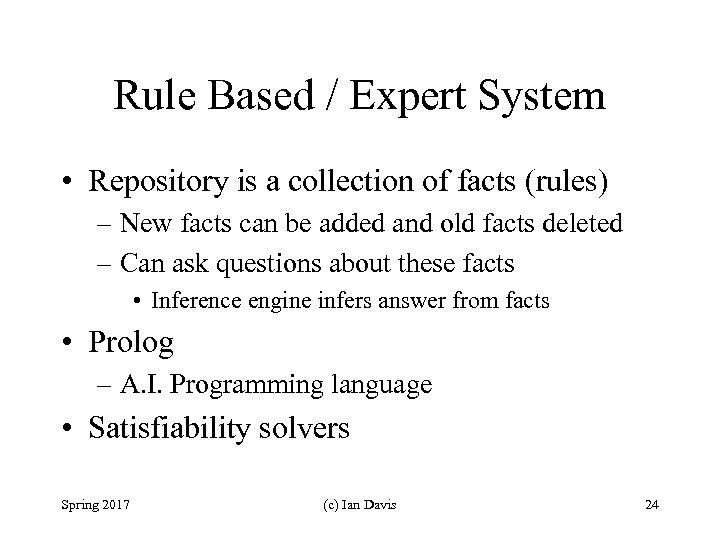 Rule Based / Expert System

• Repository is a collection of facts (rules)
 – New facts can be added and old facts deleted
 – Can ask questions about these facts
  • Inference engine infers answer from facts
• Prolog
 – A.I. Programming language
• Satisfiability solvers

Spring 2017 (c) Ian Davis 24